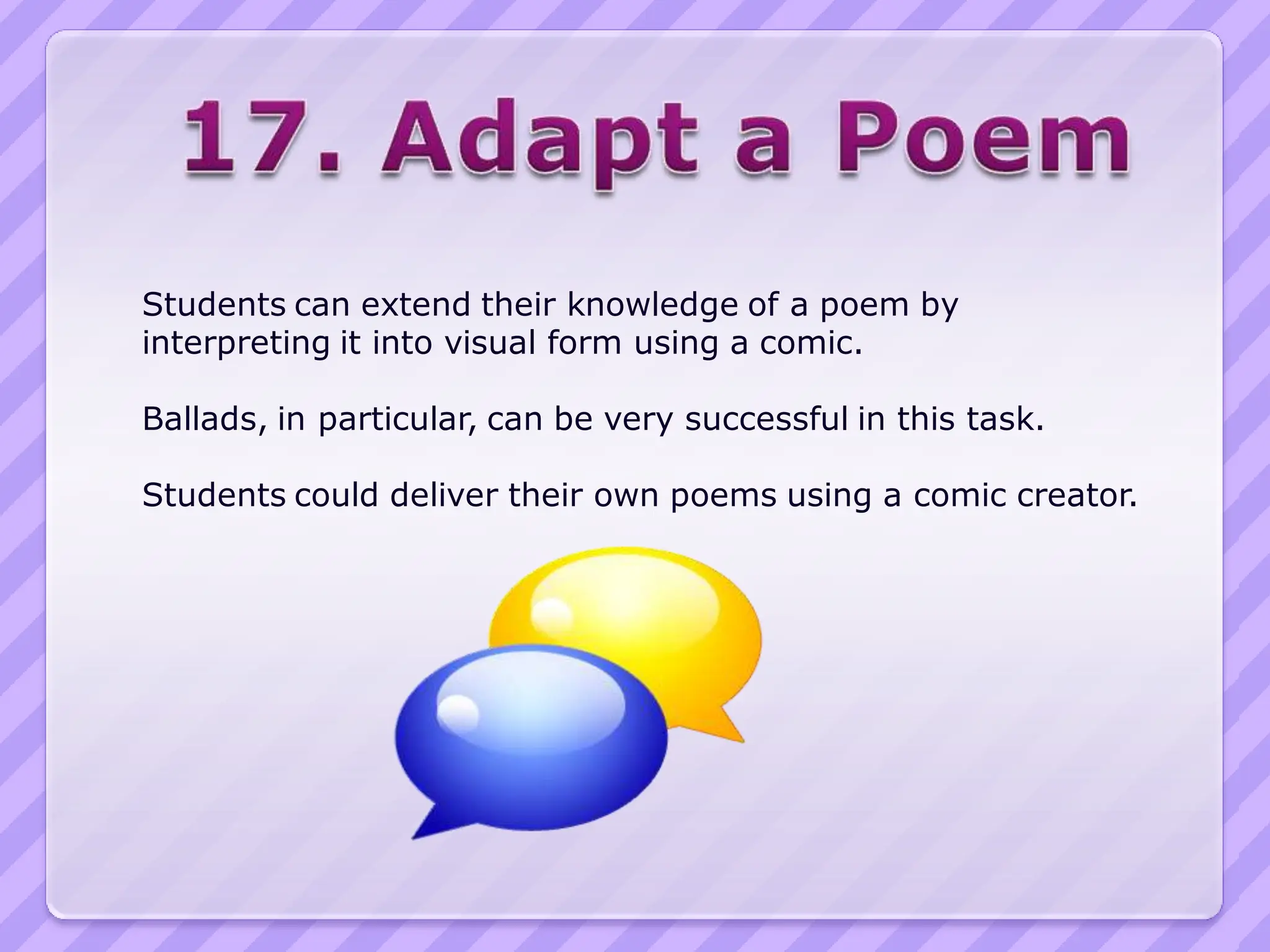 17. Adapt a Poem

Students can extend their knowledge of a poem by interpreting it into visual form using a comic.

Ballads, in particular, can be very successful in this task.

Students could deliver their own poems using a comic creator.